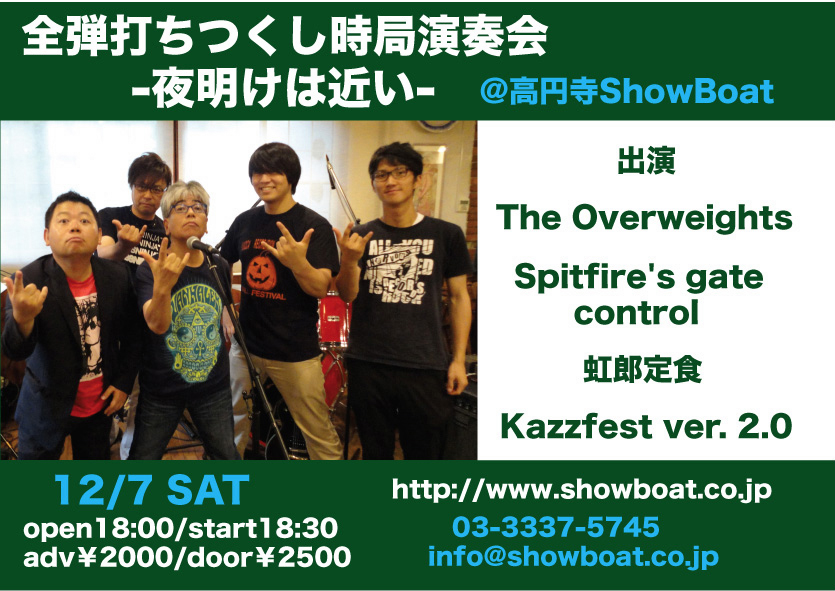 全弾打ちつくし時局演奏会
-夜明けは近い-

@高円寺ShowBoat

出演

The Overweights

Spitfire's gate control

虹郎定食

Kazzfest ver. 2.0

12/7 SAT
open18:00/start18:30
adv¥2000/door¥2500

http://www.showboat.co.jp
03-3337-5745
info@showboat.co.jp